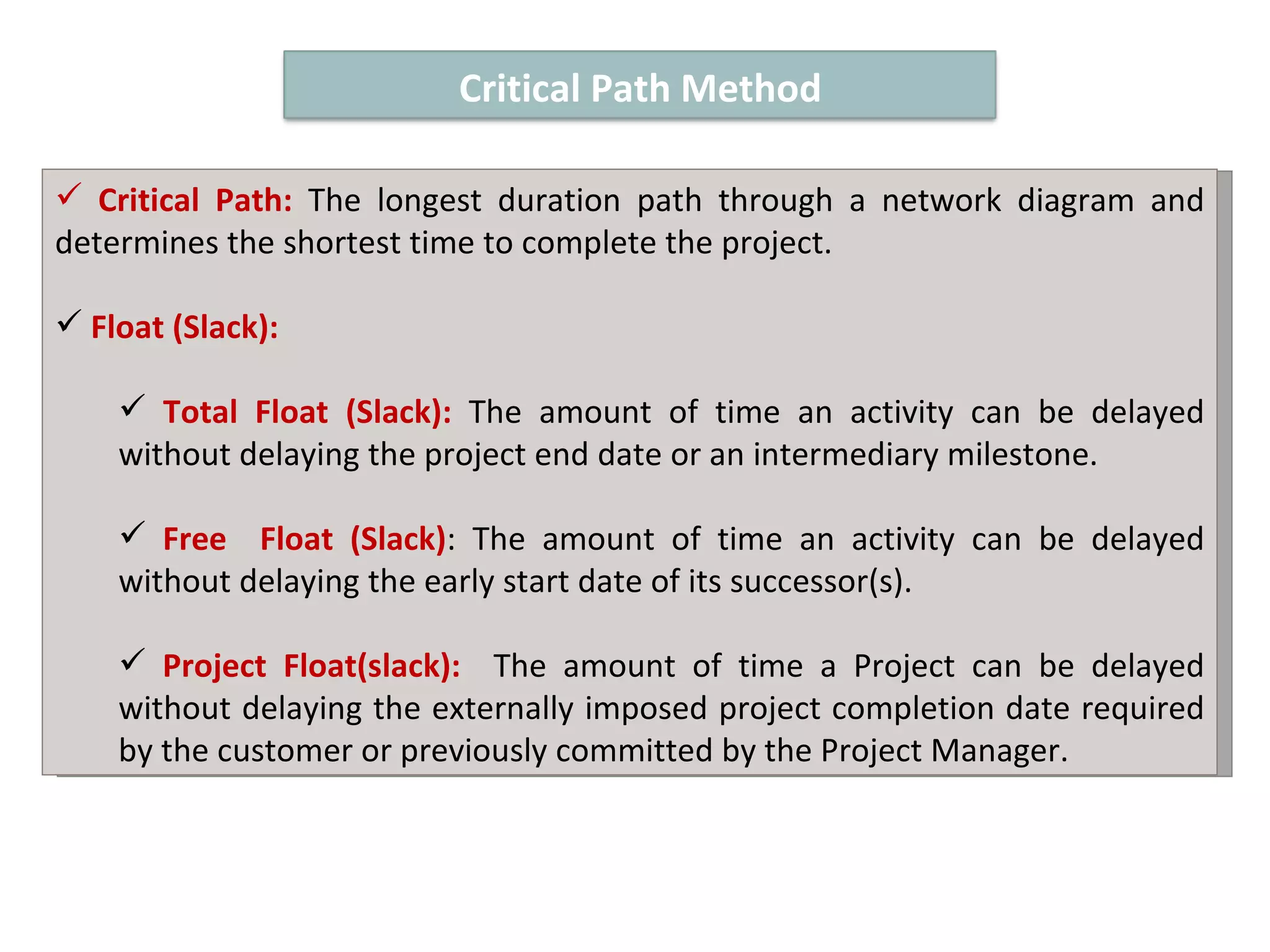 Critical Path Method

✓ Critical Path: The longest duration path through a network diagram and determines the shortest time to complete the project.

✓ Float (Slack):

✓ Total Float (Slack): The amount of time an activity can be delayed without delaying the project end date or an intermediary milestone.

✓ Free Float (Slack): The amount of time an activity can be delayed without delaying the early start date of its successor(s).

✓ Project Float(slack): The amount of time a Project can be delayed without delaying the externally imposed project completion date required by the customer or previously committed by the Project Manager.